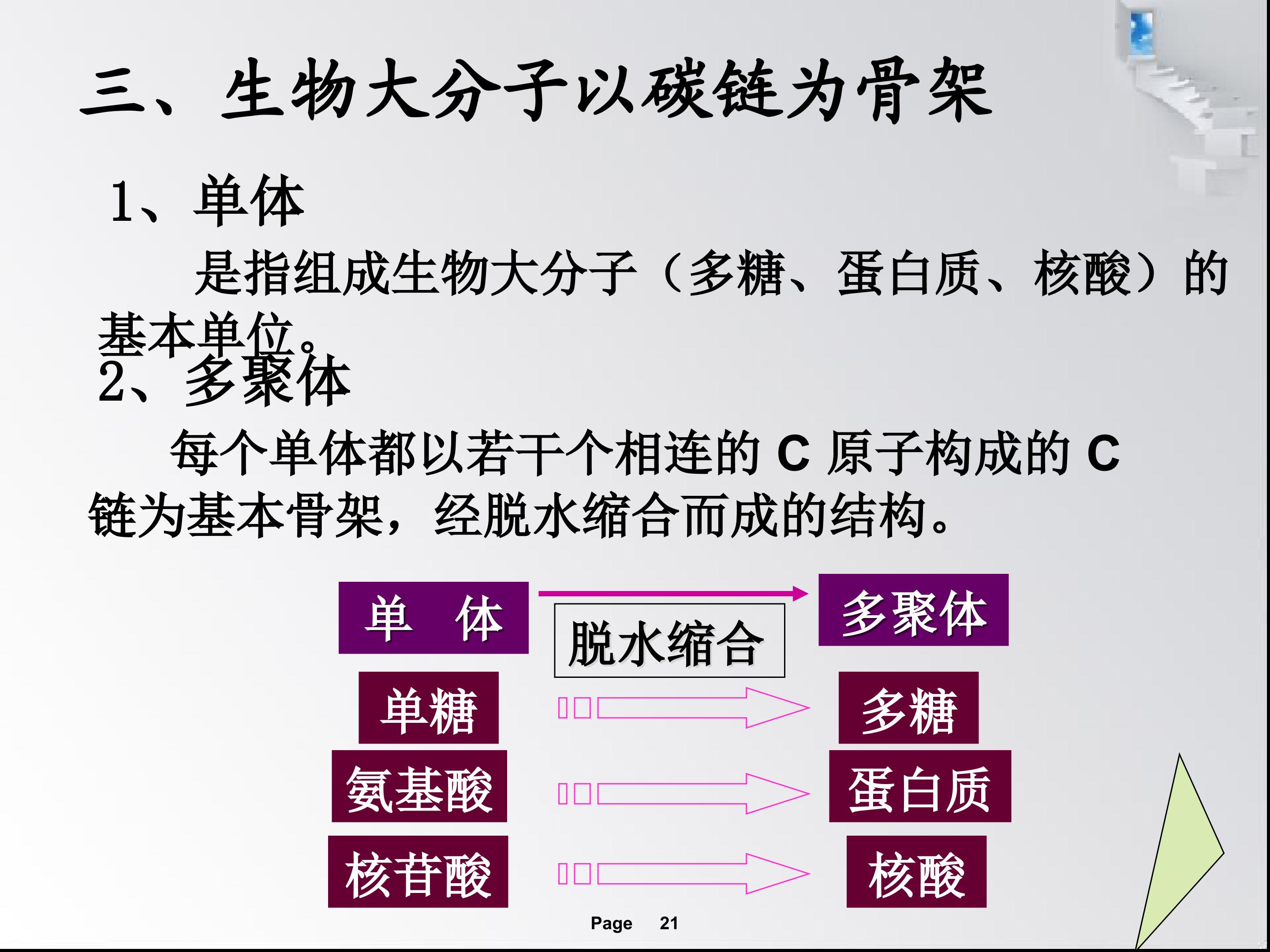 三、生物大分子以碳链为骨架

1、单体

是指组成生物大分子（多糖、蛋白质、核酸）的基本单位。

2、多聚体

每个单体都以若干个相连的 C 原子构成的 C 链为基本骨架，经脱水缩合而成的结构。

单 体

脱水缩合

多聚体

单糖

多糖

氨基酸

蛋白质

核苷酸

核酸

Page 21